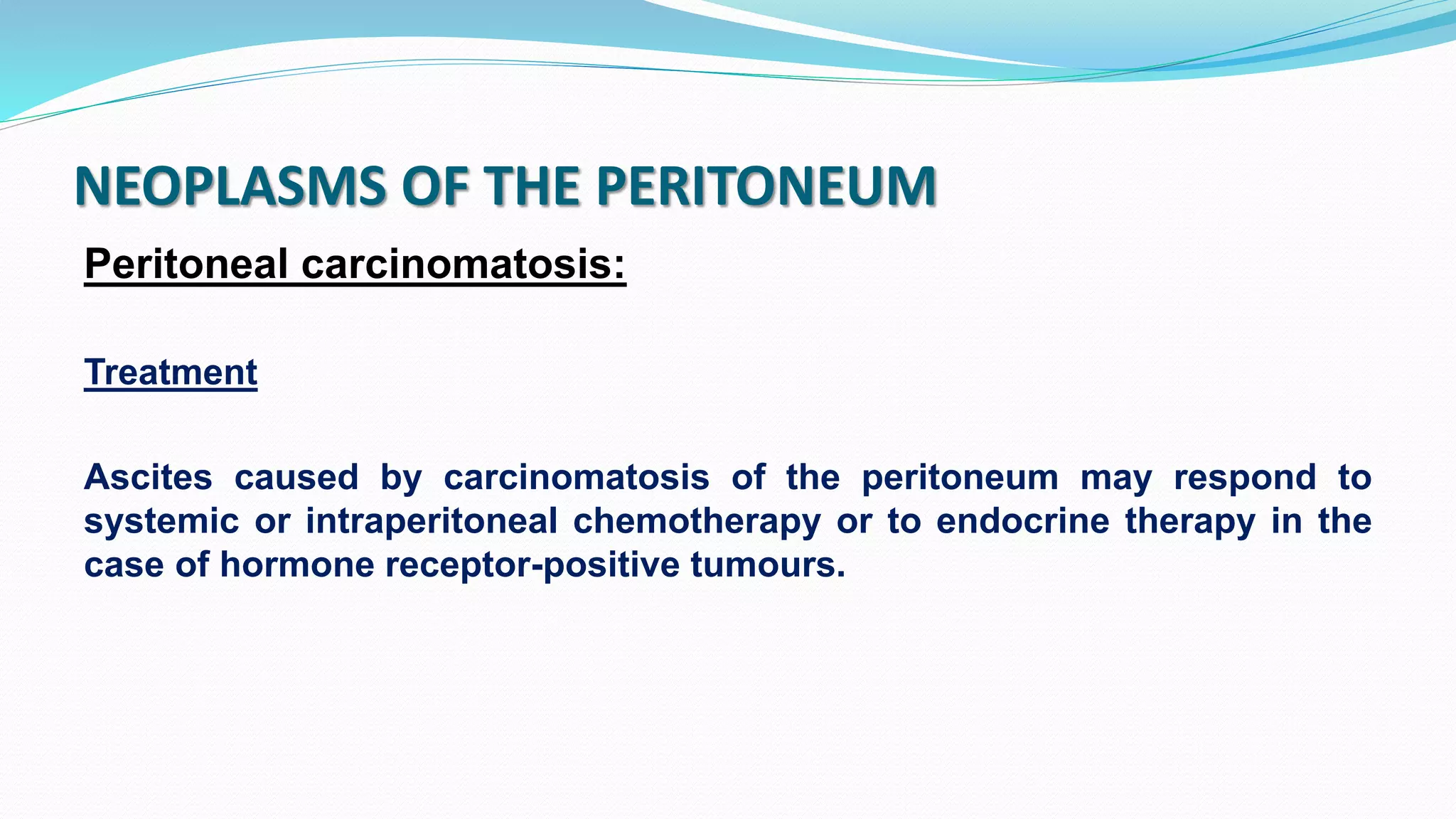 NEOPLASMS OF THE PERITONEUM

Peritoneal carcinomatosis:

Treatment

Ascites caused by carcinomatosis of the peritoneum may respond to systemic or intraperitoneal chemotherapy or to endocrine therapy in the case of hormone receptor-positive tumours.